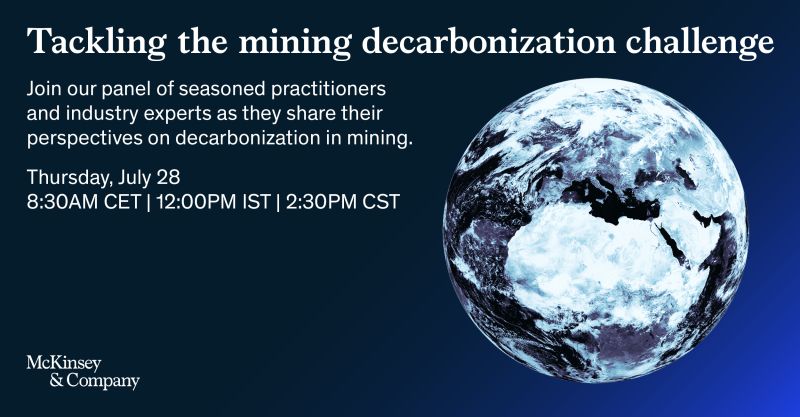 Tackling the mining decarbonization challenge

Join our panel of seasoned practitioners and industry experts as they share their perspectives on decarbonization in mining.

Thursday, July 28
8:30AM CET | 12:00PM IST | 2:30PM CST

McKinsey
& Company